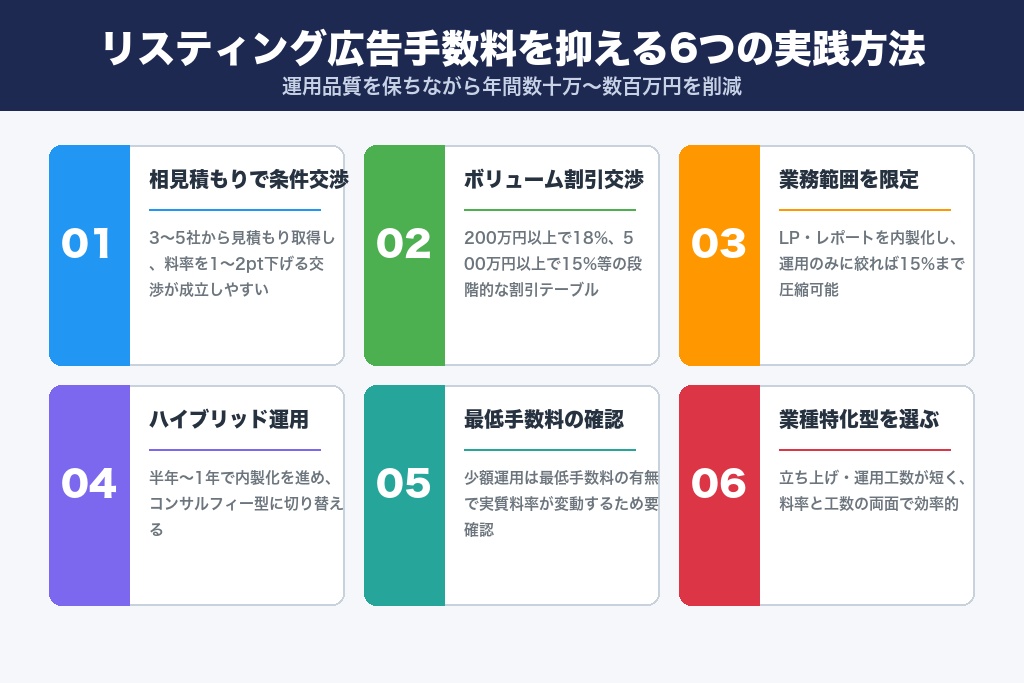 リスティング広告手数料を抑える6つの実践方法

運用品質を保ちながら年間数十万〜数百万円を削減

01

相見積もりで条件交渉

3〜5社から見積もり取得し、料率を1〜2pt下げる交渉が成立しやすい

02

ボリューム割引交渉

200万円以上で18%、500万円以上で15%等の段階的な割引テーブル

03

業務範囲を限定

LP・レポートを内製化し、運用のみに絞れば15%まで圧縮可能

04

ハイブリッド運用

半年〜1年で内製化を進め、コンサルフィー型に切り替える

05

最低手数料の確認

少額運用は最低手数料の有無で実質料率が変動するため要確認

06

業種特化型を選ぶ

立ち上げ・運用工数が短く、料率と工数の両面で効率的